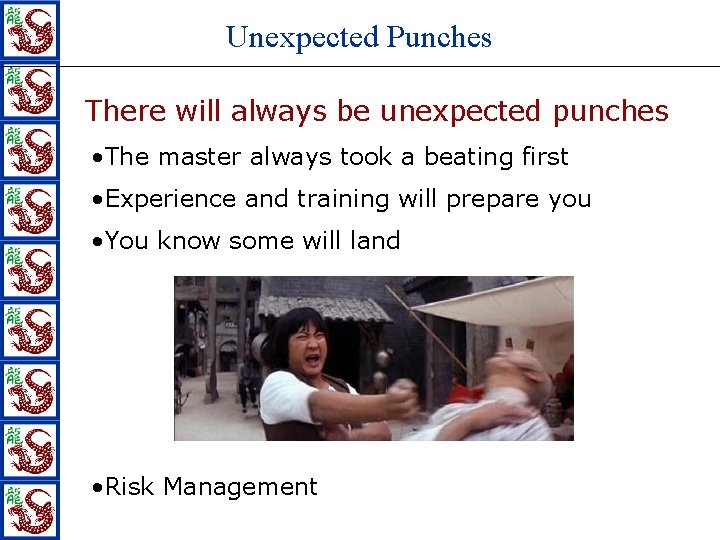 Unexpected Punches

There will always be unexpected punches

•The master always took a beating first

•Experience and training will prepare you

•You know some will land

•Risk Management